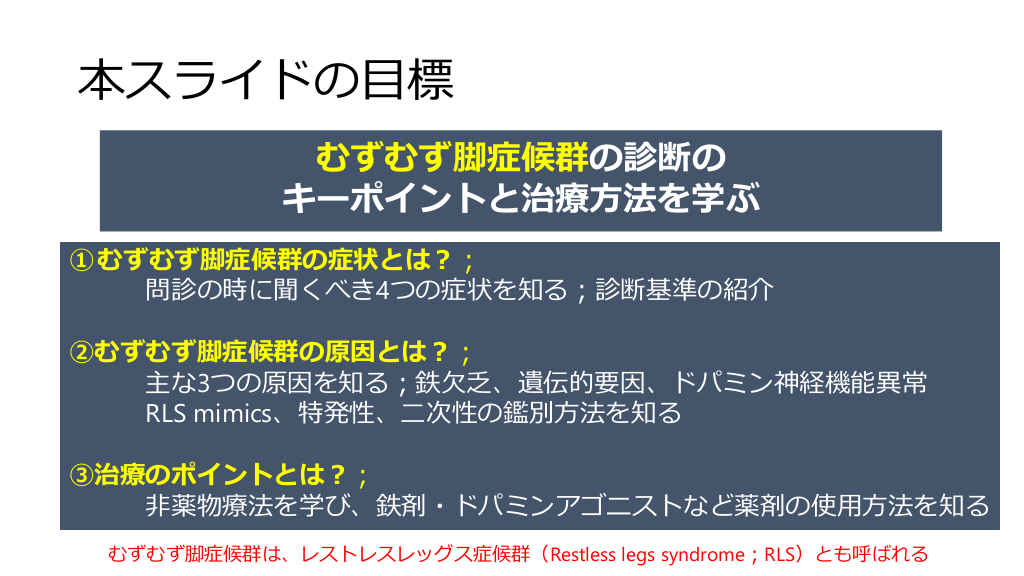 本スライドの目標

むずむず脚症候群の診断の
キーポイントと治療方法を学ぶ

①むずむず脚症候群の症状とは？；
問診の時に聞くべき4つの症状を知る；診断基準の紹介

②むずむず脚症候群の原因とは？；
主な3つの原因を知る；鉄欠乏、遺伝的要因、ドパミン神経機能異常
RLS mimics、特発性、二次性の鑑別方法を知る

③治療のポイントとは？；
非薬物療法を学び、鉄剤・ドパミンアゴニストなど薬剤の使用方法を知る

むずむず脚症候群は、レストレスレッグス症候群（Restless legs syndrome；RLS）とも呼ばれる